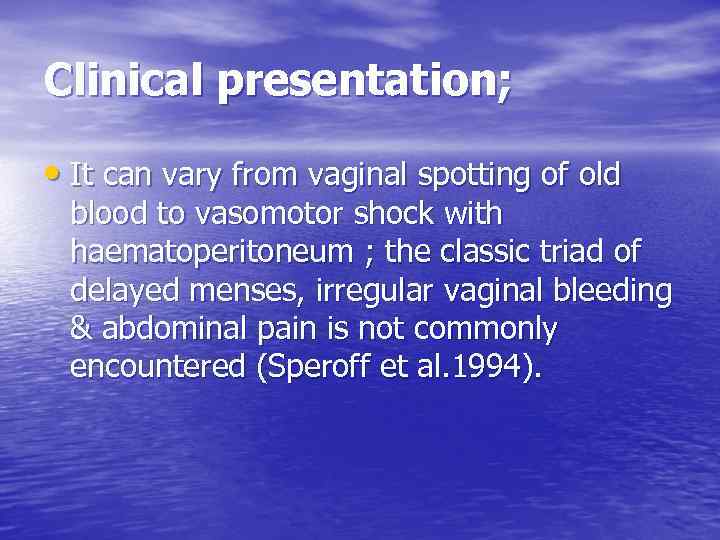 Clinical presentation;

• It can vary from vaginal spotting of old blood to vasomotor shock with haematoperitoneum ; the classic triad of delayed menses, irregular vaginal bleeding & abdominal pain is not commonly encountered (Speroff et al.1994).